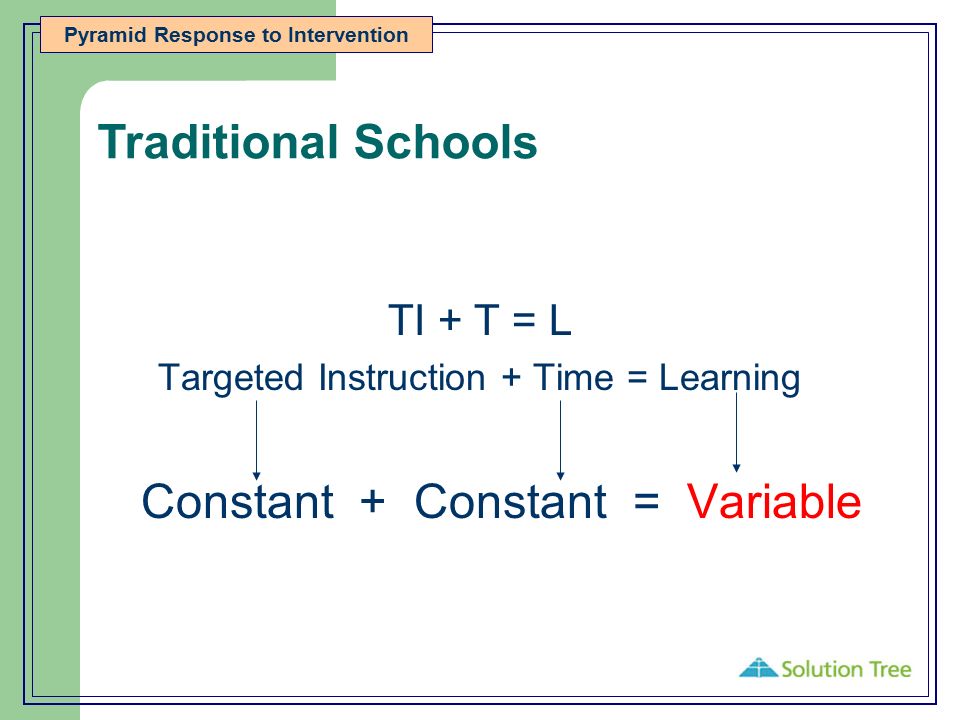 Pyramid Response to Intervention

Traditional Schools

TI + T = L

Targeted Instruction + Time = Learning

Constant + Constant = Variable

Solution Tree